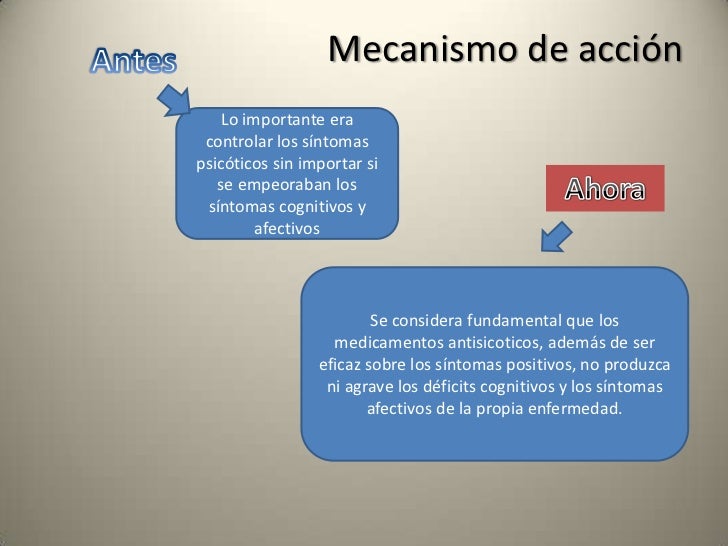 Mecanismo de acción

Antes

Lo importante era controlar los síntomas psicóticos sin importar si se empeoraban los síntomas cognitivos y afectivos

Ahora

Se considera fundamental que los medicamentos antisicoticos, además de ser eficaz sobre los síntomas positivos, no produzca ni agrave los déficits cognitivos y los síntomas afectivos de la propia enfermedad.